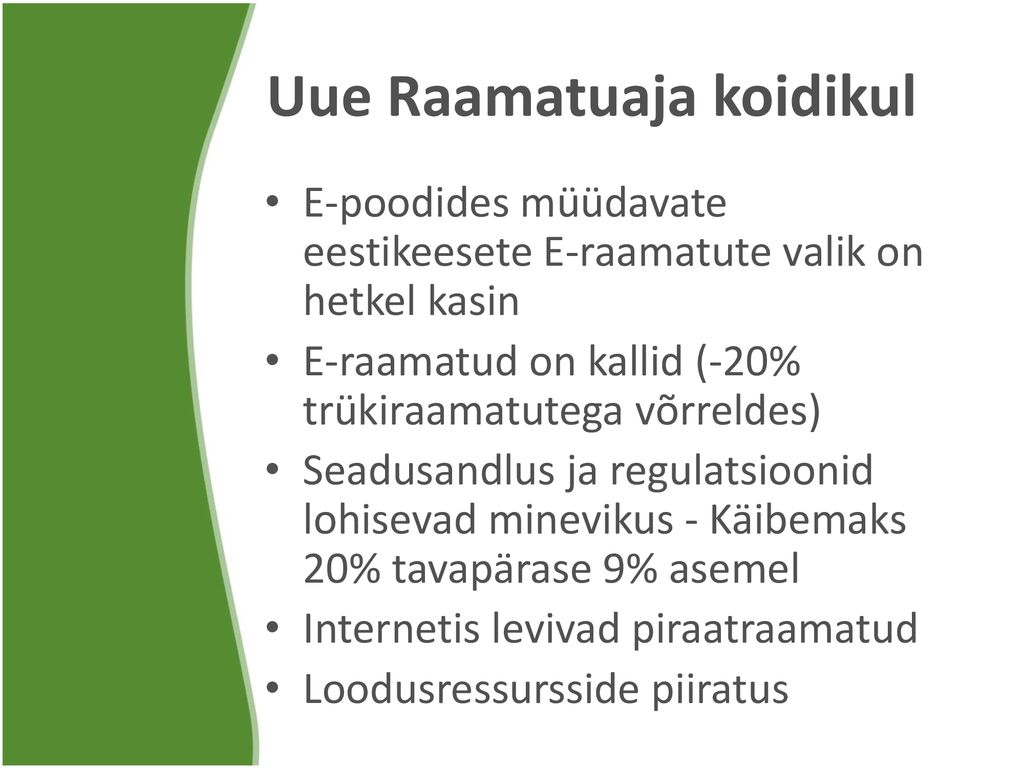 Uue Raamatuaja koidikul

• E-poodides müüdavate eestikeesete E-raamatute valik on hetkel kasin
• E-raamatud on kallid (-20% trükiraamatutega võrreldes)
• Seadusandlus ja regulatsioonid lohisevad minevikus - Käibemaks 20% tavapärase 9% asemel
• Internetis levivad piraatraamatud
• Loodusressursside piiratus